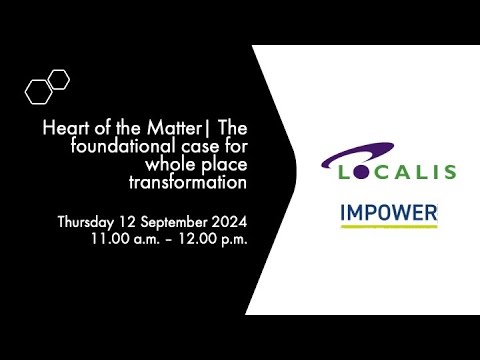 Heart of the Matter| The foundational case for whole place transformation

Thursday 12 September 2024
11.00 a.m. – 12.00 p.m.

LOCALIS

IMPOWER